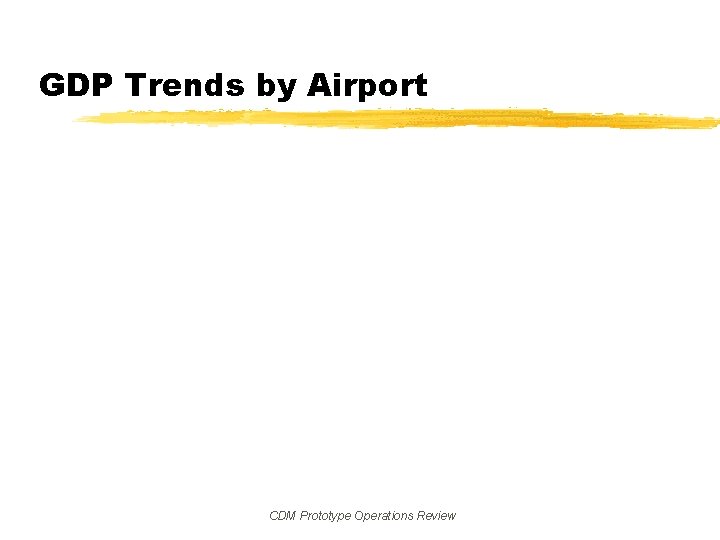 GDP Trends by Airport

CDM Prototype Operations Review